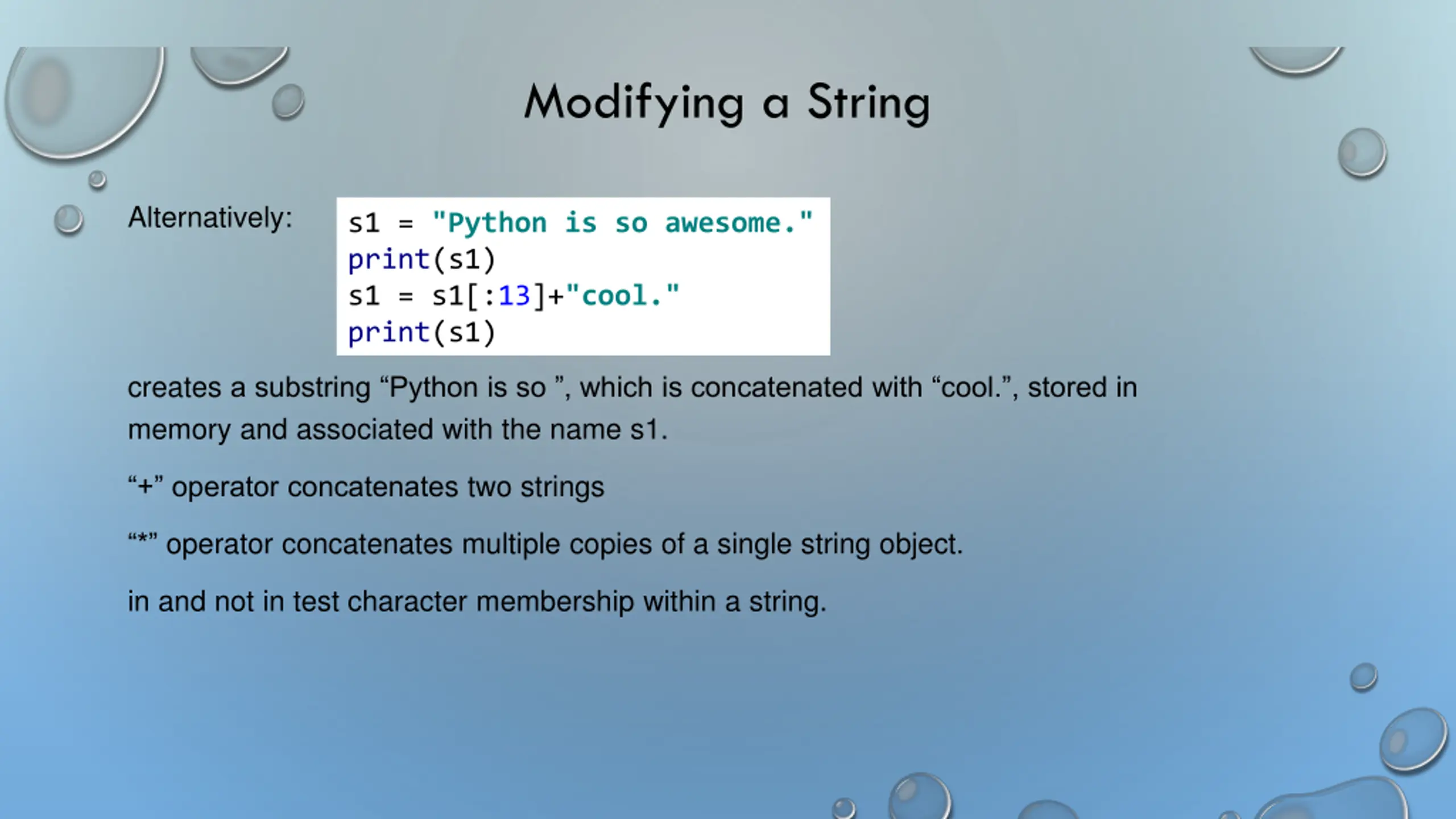 Modifying a String

Alternatively:

s1 = "Python is so awesome."
print(s1)
s1 = s1[:13]+"cool."
print(s1)

creates a substring “Python is so ”, which is concatenated with “cool.”, stored in memory and associated with the name s1.

“+” operator concatenates two strings

“*” operator concatenates multiple copies of a single string object.

in and not in test character membership within a string.